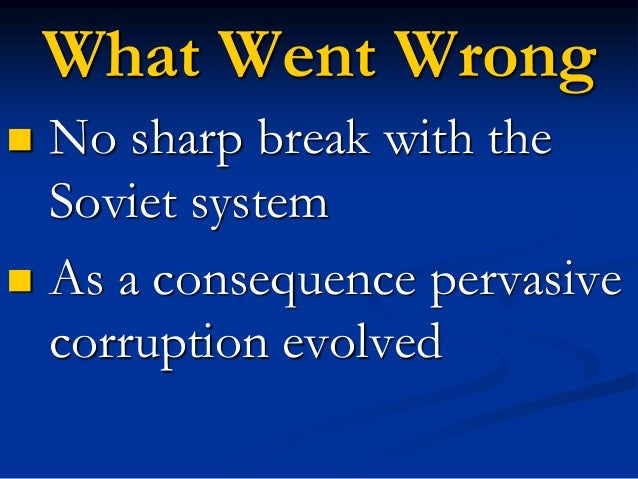 What Went Wrong

- No sharp break with the Soviet system
- As a consequence pervasive corruption evolved